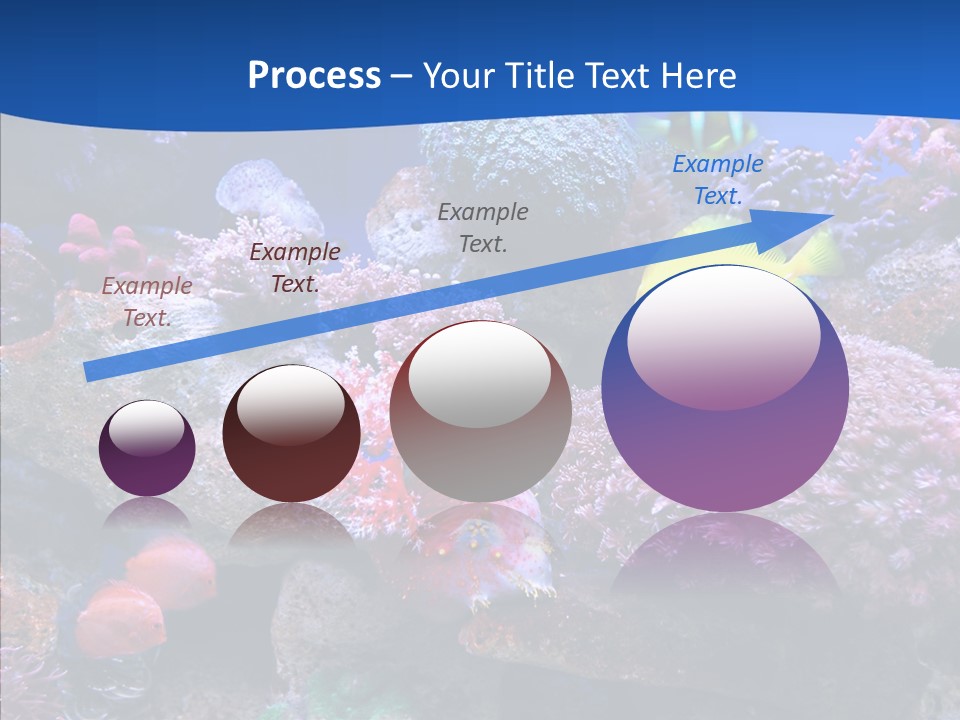 Process – Your Title Text Here

Example Text.

Example Text.

Example Text.

Example Text.